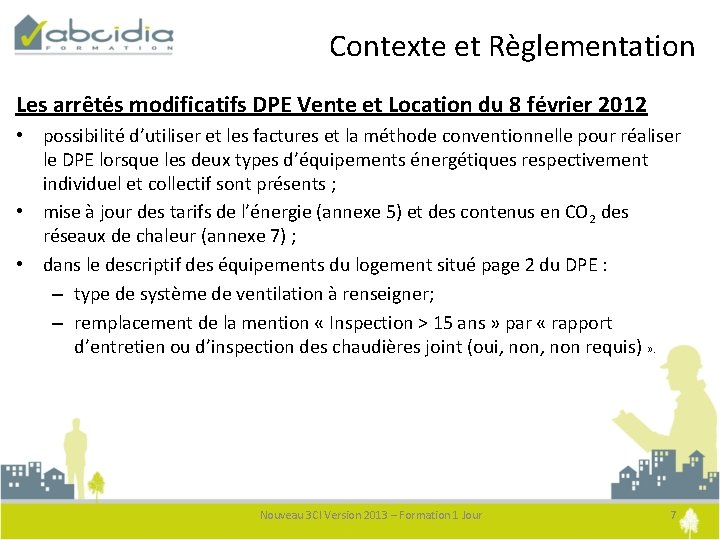 abcidia
FORMATION

Contexte et Règlementation

Les arrêtés modificatifs DPE Vente et Location du 8 février 2012

• possibilité d'utiliser et les factures et la méthode conventionnelle pour réaliser le DPE lorsque les deux types d'équipements énergétiques respectivement individuel et collectif sont présents ;
• mise à jour des tarifs de l'énergie (annexe 5) et des contenus en $CO_2$ des réseaux de chaleur (annexe 7) ;
• dans le descriptif des équipements du logement situé page 2 du DPE :
– type de système de ventilation à renseigner;
– remplacement de la mention « Inspection > 15 ans » par « rapport d'entretien ou d'inspection des chaudières joint (oui, non, non requis) ».

Nouveau 3CI Version 2013 – Formation 1 Jour
7